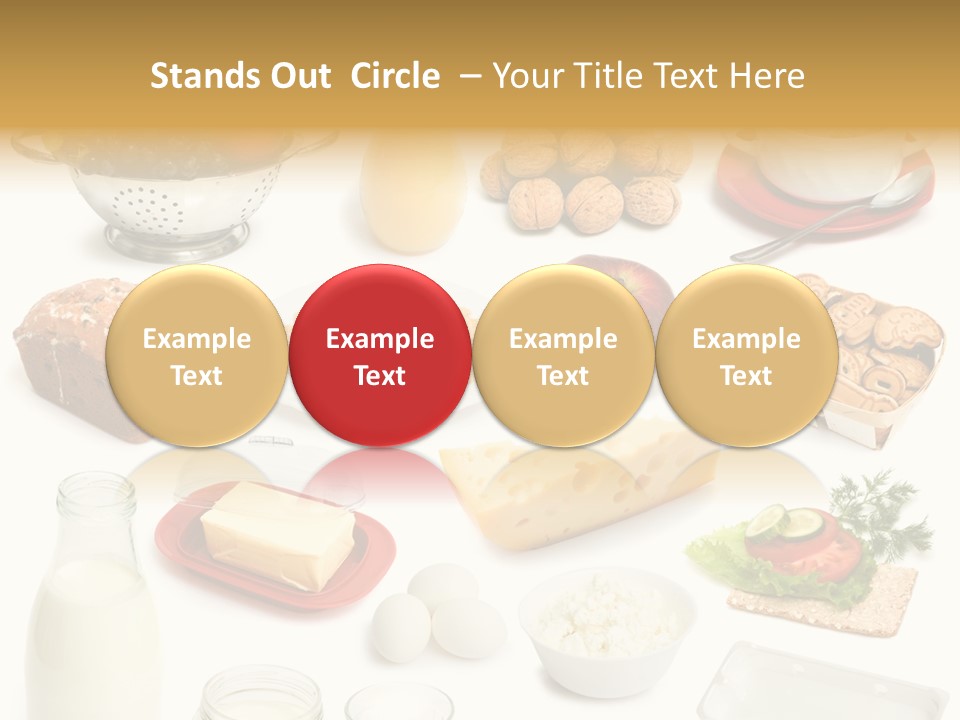 Stands Out  Circle  – Your Title Text Here

Example Text

Example Text

Example Text

Example Text